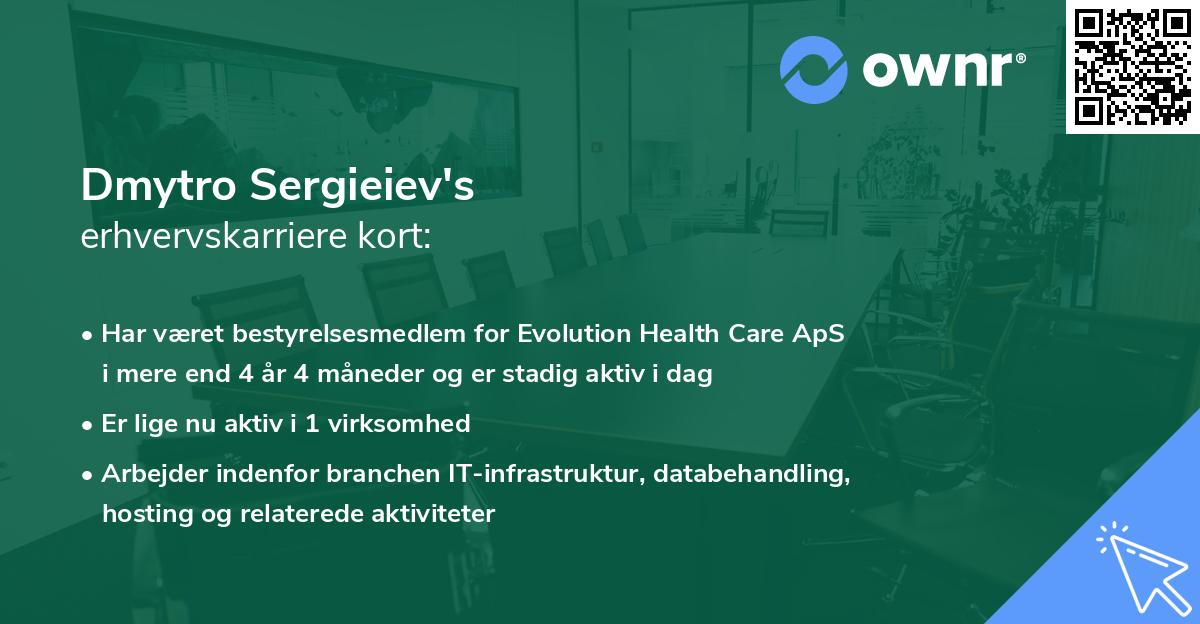 ownr®

Dmytro Sergieiev's
erhvervskarriere kort:

• Har været bestyrelsesmedlem for Evolution Health Care ApS i mere end 4 år 4 måneder og er stadig aktiv i dag
• Er lige nu aktiv i 1 virksomhed
• Arbejder indenfor branchen IT-infrastruktur, databehandling, hosting og relaterede aktiviteter